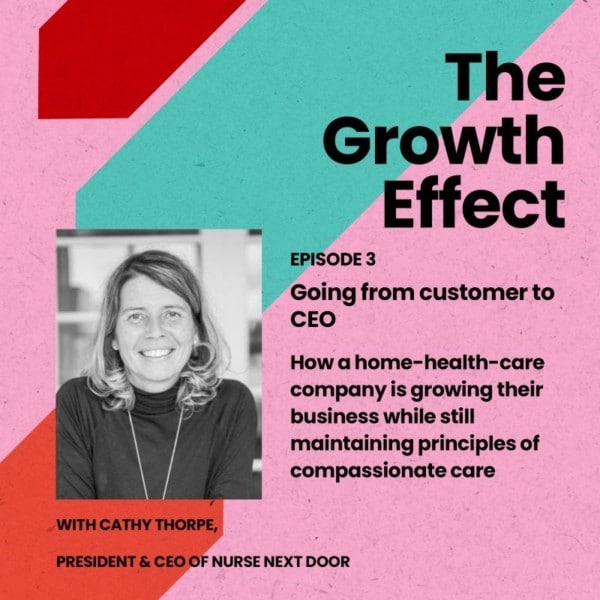 The Growth Effect

EPISODE 3

Going from customer to CEO

How a home-health-care company is growing their business while still maintaining principles of compassionate care

WITH CATHY THORPE,

PRESIDENT & CEO OF NURSE NEXT DOOR